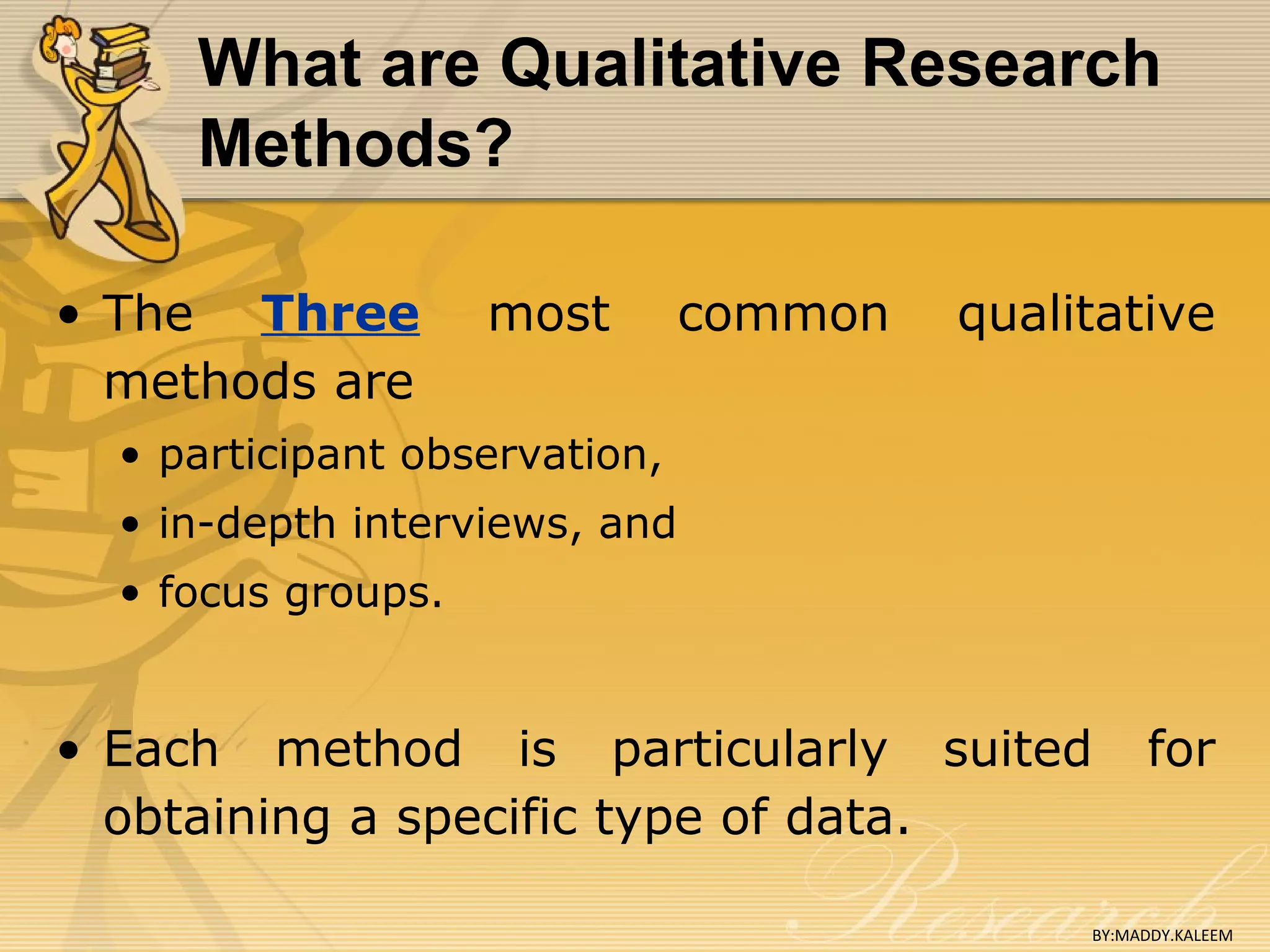 What are Qualitative Research Methods?

• The Three most common qualitative methods are
  • participant observation,
  • in-depth interviews, and
  • focus groups.

• Each method is particularly suited for obtaining a specific type of data.

Research

BY:MADDY.KALEEM